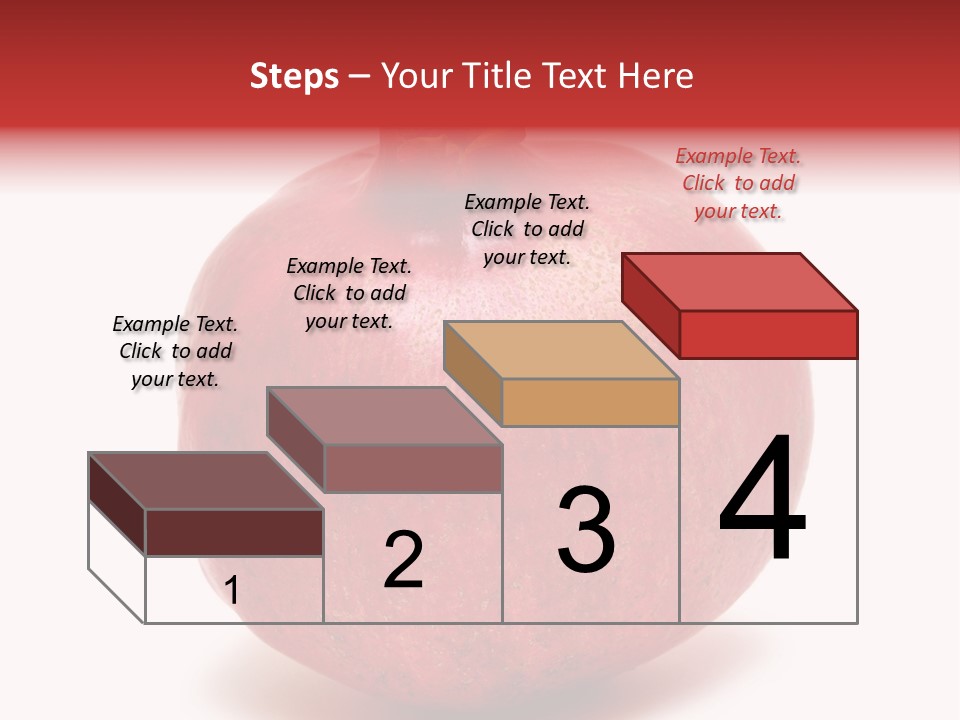 Steps – Your Title Text Here

Example Text. Click to add your text.

Example Text. Click to add your text.

Example Text. Click to add your text.

Example Text. Click to add your text.

1

2

3

4